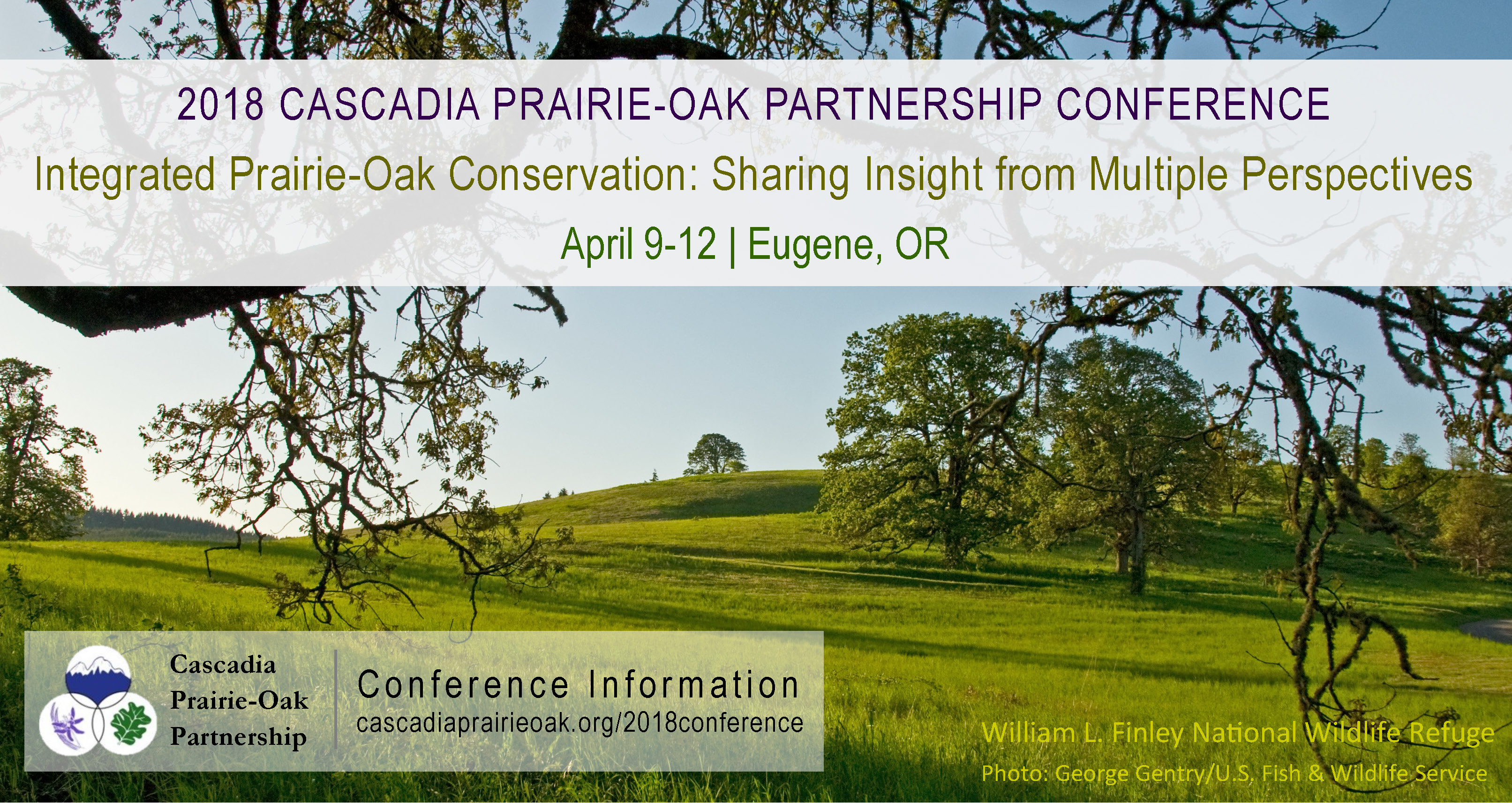 2018 CASCADIA PRAIRIE-OAK PARTNERSHIP CONFERENCE

Integrated Prairie-Oak Conservation: Sharing Insight from Multiple Perspectives

April 9-12 | Eugene, OR

Cascadia Prairie-Oak Partnership

Conference Information
cascadiaprairieoak.org/2018conference

William L. Finley National Wildlife Refuge
Photo: George Gentry/U.S. Fish & Wildlife Service